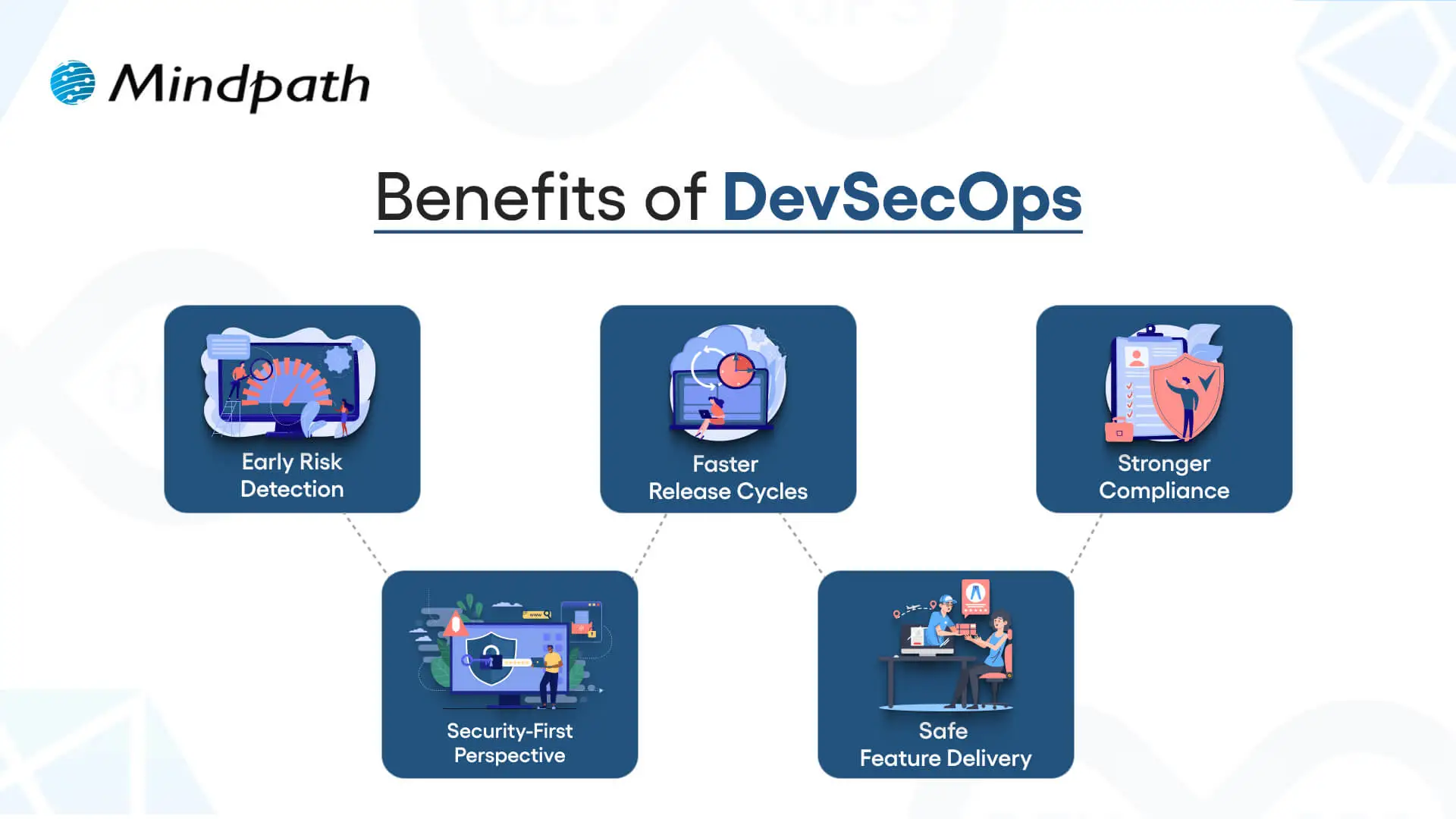 Mindpath

Benefits of DevSecOps

Early Risk Detection

Faster Release Cycles

Stronger Compliance

Security-First Perspective

Safe Feature Delivery